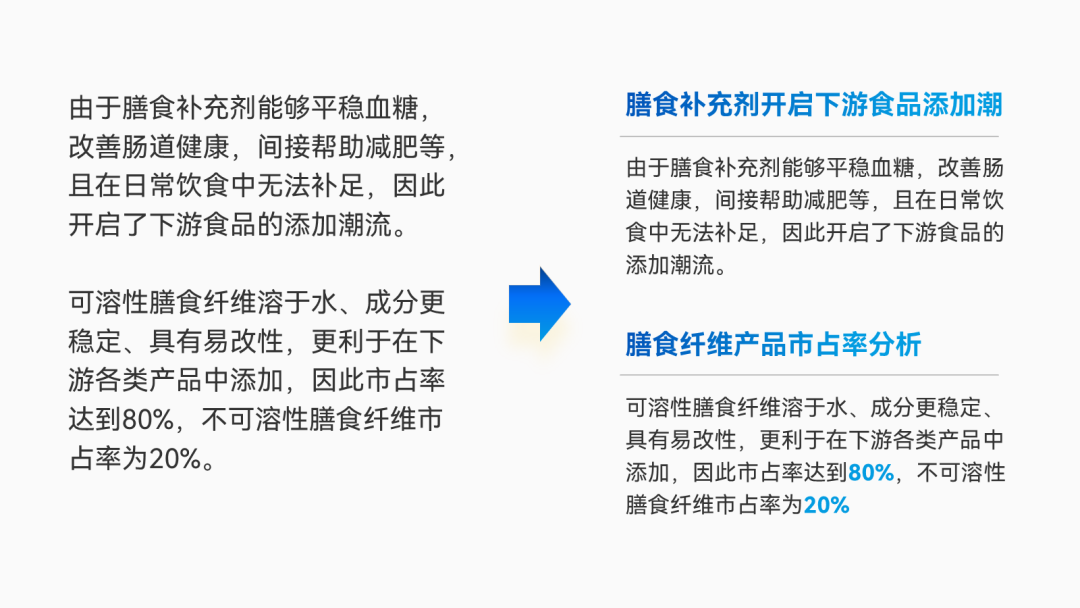 由于膳食补充剂能够平稳血糖，改善肠道健康，间接帮助减肥等，且在日常饮食中无法补足，因此开启了下游食品的添加潮流。

可溶性膳食纤维溶于水、成分更稳定、具有易改性，更利于在下游各类产品中添加，因此市占率达到80%，不可溶性膳食纤维市占率为20%。

膳食补充剂开启下游食品添加潮

由于膳食补充剂能够平稳血糖，改善肠道健康，间接帮助减肥等，且在日常饮食中无法补足，因此开启了下游食品的添加潮流。

膳食纤维产品市占率分析

可溶性膳食纤维溶于水、成分更稳定、具有易改性，更利于在下游各类产品中添加，因此市占率达到80%，不可溶性膳食纤维市占率为20%